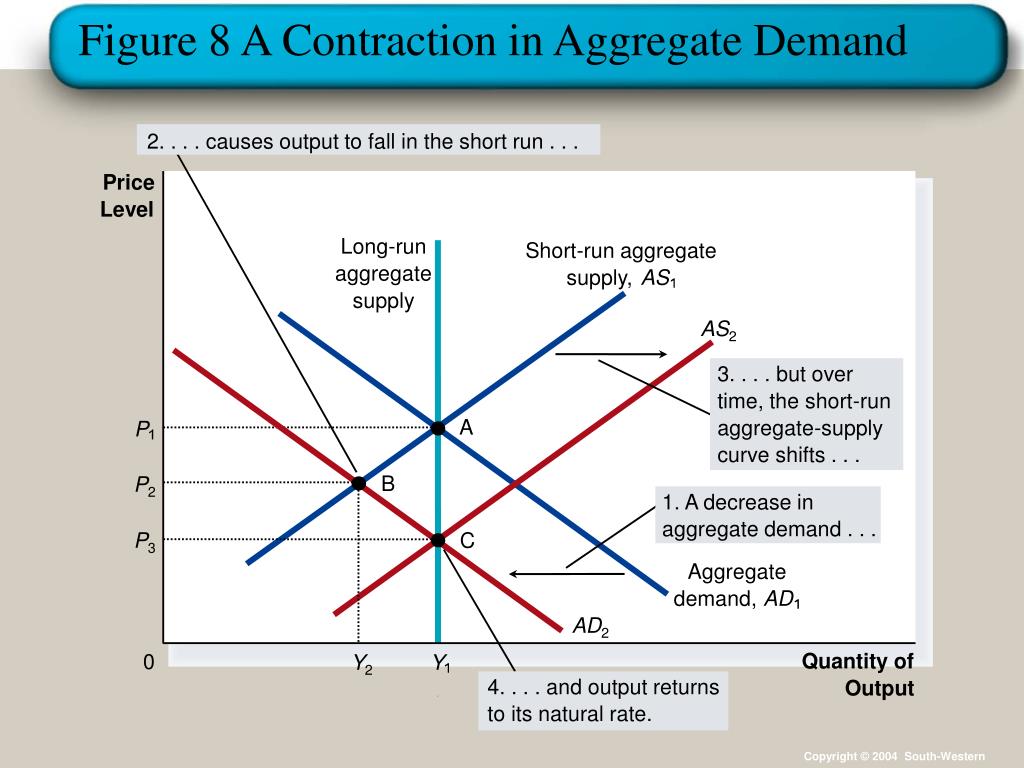 Figure 8 A Contraction in Aggregate Demand

2. . . . causes output to fall in the short run . . .

Price Level

Long-run aggregate supply

Short-run aggregate supply, $AS_1$

$AS_2$

3. . . . but over time, the short-run aggregate-supply curve shifts . . .

$P_1$

A

$P_2$

B

1. A decrease in aggregate demand . . .

$P_3$

C

Aggregate demand, $AD_1$

$AD_2$

0

$Y_2$

$Y_1$

Quantity of Output

4. . . . and output returns to its natural rate.

Copyright © 2004 South-Western